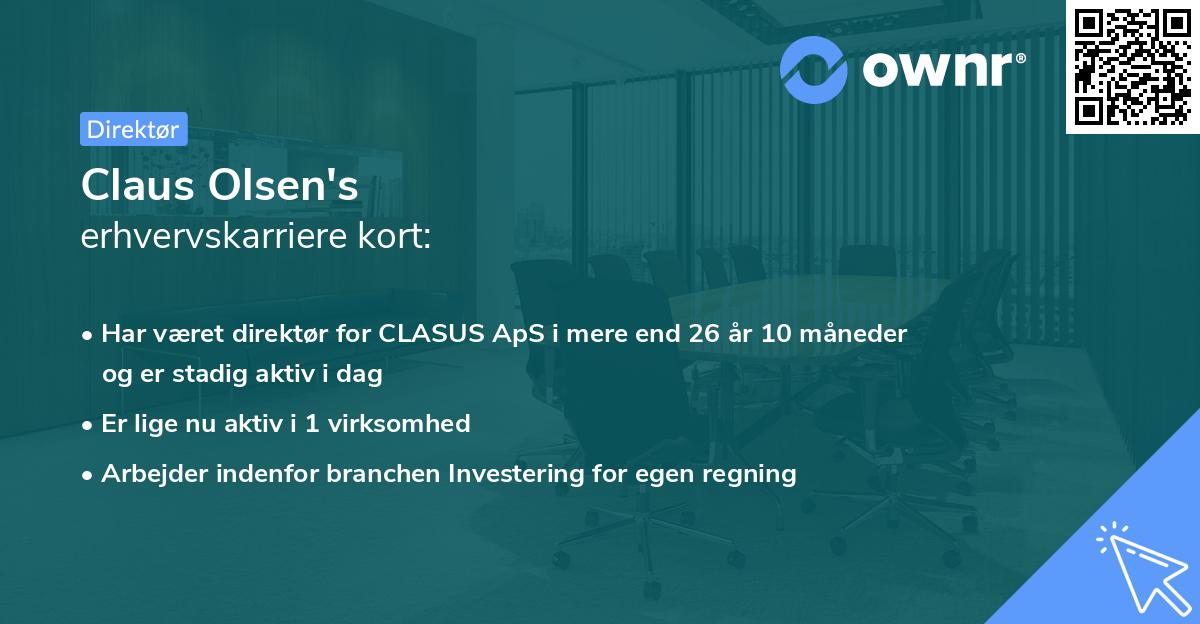 ownr®

Direktør

Claus Olsen's
erhvervskarriere kort:

• Har været direktør for CLASUS ApS i mere end 26 år 10 måneder og er stadig aktiv i dag
• Er lige nu aktiv i 1 virksomhed
• Arbejder indenfor branchen Investering for egen regning